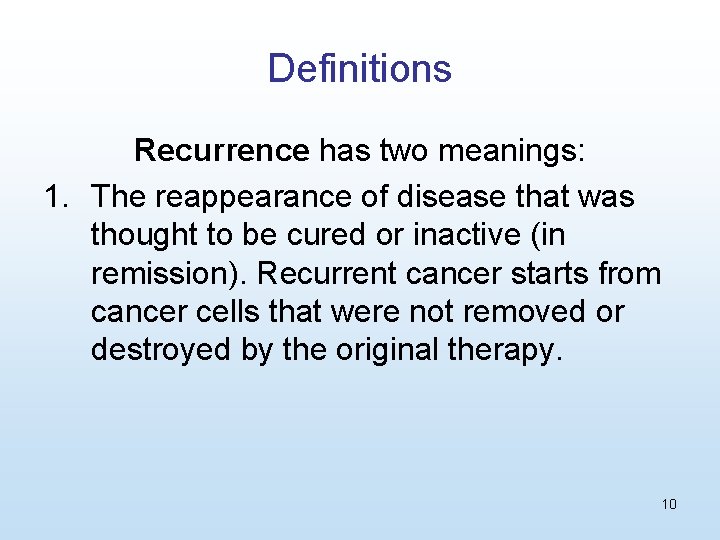 Definitions

Recurrence has two meanings:

1. The reappearance of disease that was thought to be cured or inactive (in remission). Recurrent cancer starts from cancer cells that were not removed or destroyed by the original therapy.

10